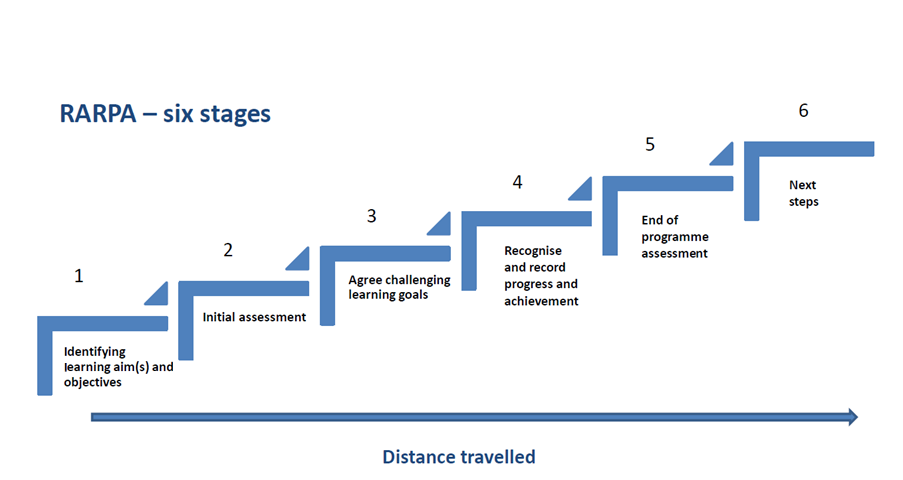 RARPA – six stages

1

Identifying learning aim(s) and objectives

2

Initial assessment

3

Agree challenging learning goals

4

Recognise and record progress and achievement

5

End of programme assessment

6

Next steps

Distance travelled